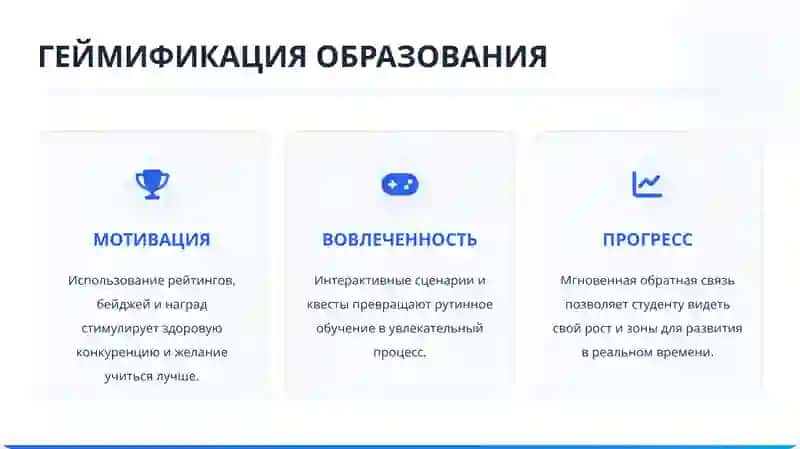 ГЕЙМИФИКАЦИЯ ОБРАЗОВАНИЯ

МОТИВАЦИЯ

Использование рейтингов, бейджей и наград стимулирует здоровую конкуренцию и желание учиться лучше.

ВОВЛЕЧЕННОСТЬ

Интерактивные сценарии и квесты превращают рутинное обучение в увлекательный процесс.

ПРОГРЕСС

Мгновенная обратная связь позволяет студенту видеть свой рост и зоны для развития в реальном времени.